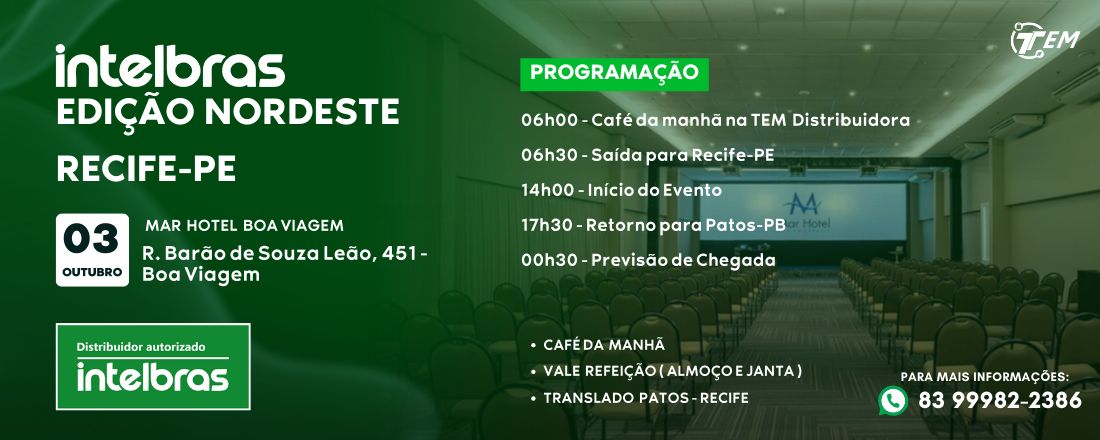 intelbras
EDIÇÃO NORDESTE
RECIFE-PE

03
OUTUBRO

MAR HOTEL BOA VIAGEM
R. Barão de Souza Leão, 451 - Boa Viagem

Distribuidor autorizado
intelbras

TEM

PROGRAMAÇÃO

06h00 - Café da manhã na TEM Distribuidora
06h30 - Saída para Recife-PE
14h00 - Início do Evento
17h30 - Retorno para Patos-PB
00h30 - Previsão de Chegada

Mar Hotel

• CAFÉ DA MANHÃ
• VALE REFEIÇÃO ( ALMOÇO E JANTA )
• TRANSLADO PATOS - RECIFE

PARA MAIS INFORMAÇÕES:
83 99982-2386